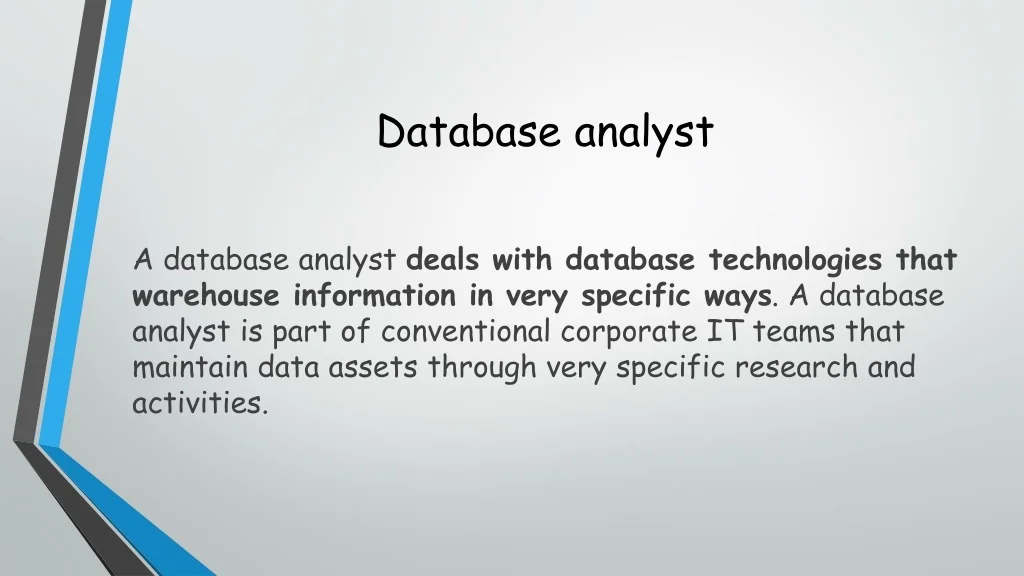 Database analyst

A database analyst deals with database technologies that warehouse information in very specific ways. A database analyst is part of conventional corporate IT teams that maintain data assets through very specific research and activities.